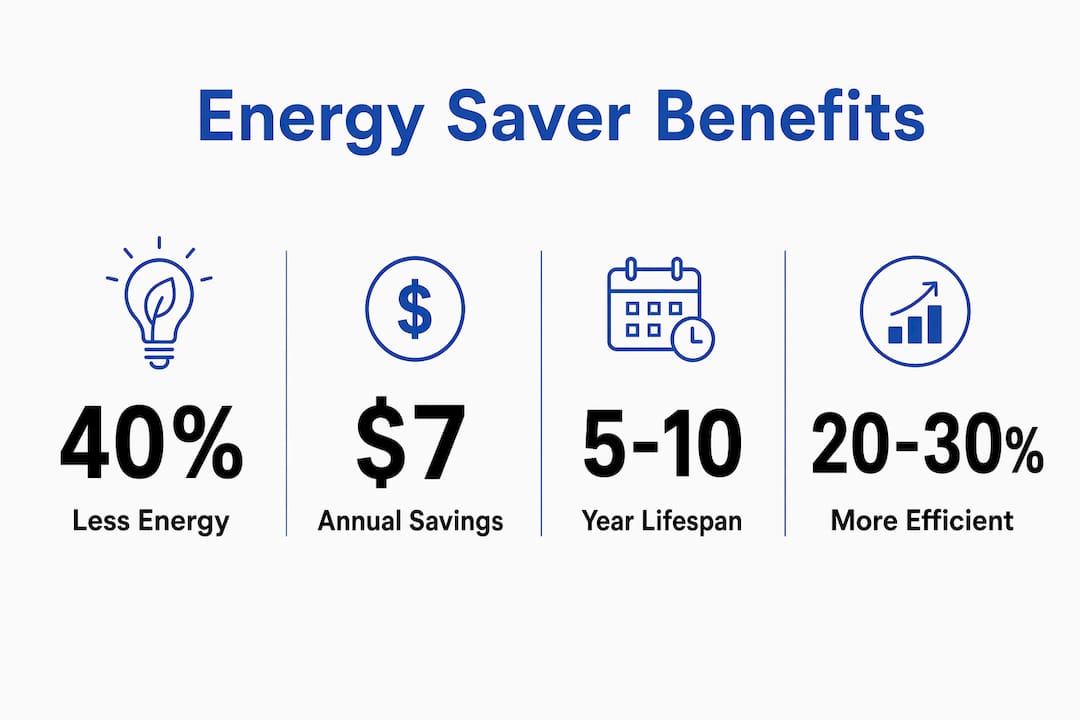 Energy Saver Benefits

40%
Less Energy

$7
Annual Savings

5-10
Year Lifespan

20-30%
More Efficient